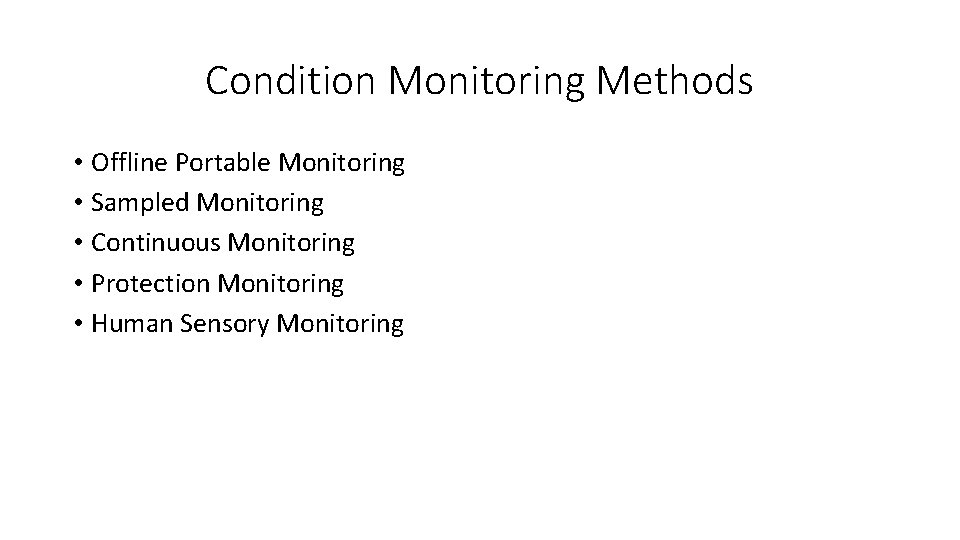 Condition Monitoring Methods

• Offline Portable Monitoring
• Sampled Monitoring
• Continuous Monitoring
• Protection Monitoring
• Human Sensory Monitoring